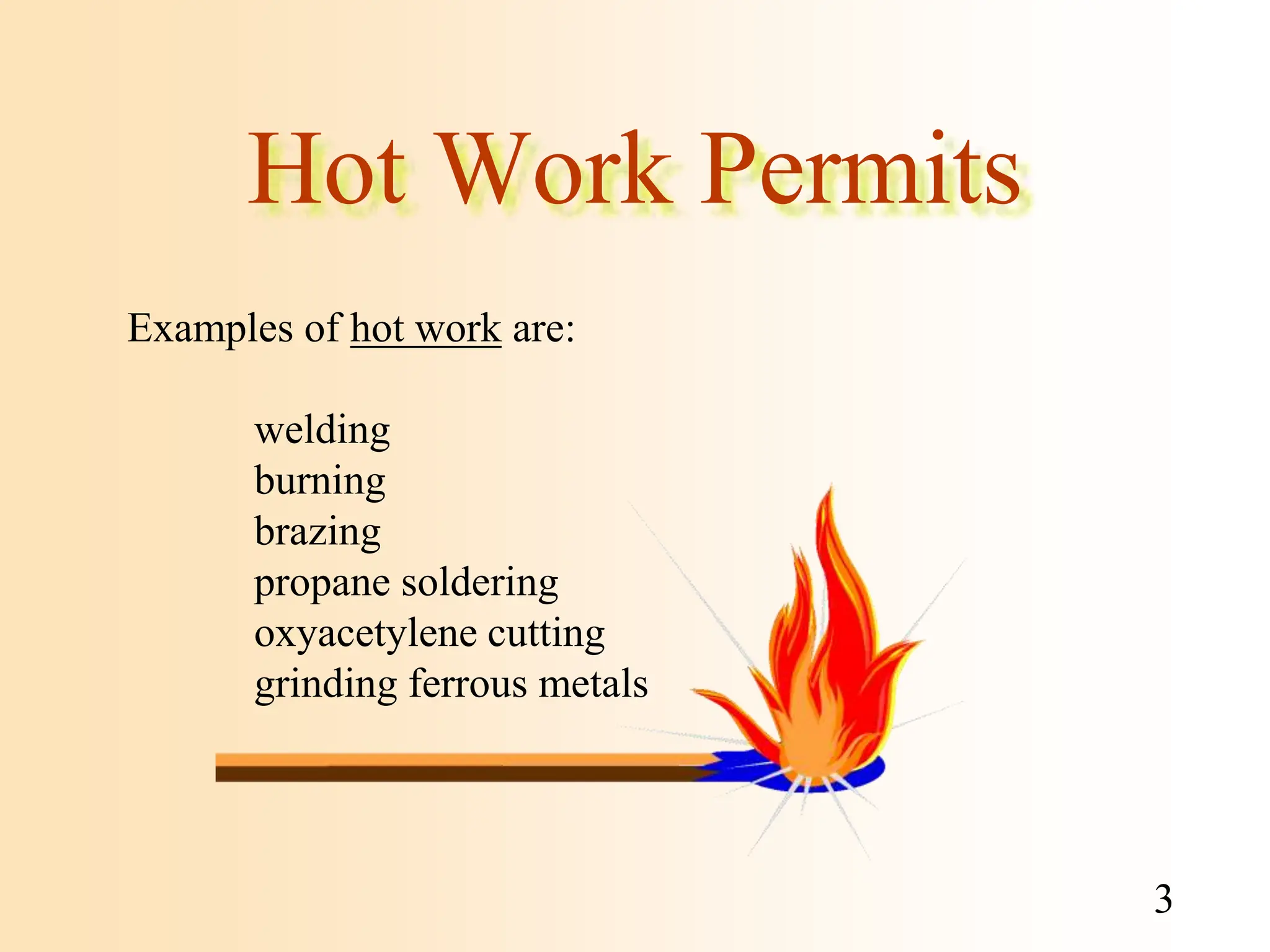 Hot Work Permits

Examples of hot work are:

welding
burning
brazing
propane soldering
oxyacetylene cutting
grinding ferrous metals

3